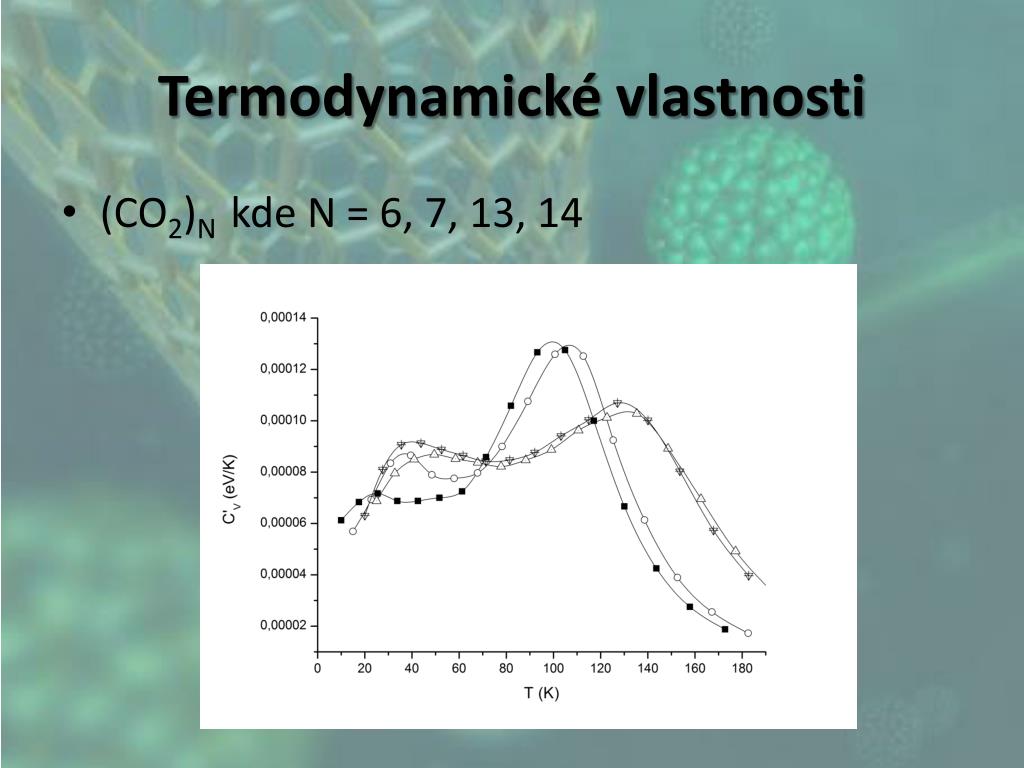 Termodynamické vlastnosti

• $(CO_2)_N$ kde N = 6, 7, 13, 14

0,00014
0,00012
0,00010
0,00008
0,00006
0,00004
0,00002

$C'_V$ (eV/K)

0 20 40 60 80 100 120 140 160 180

T (K)